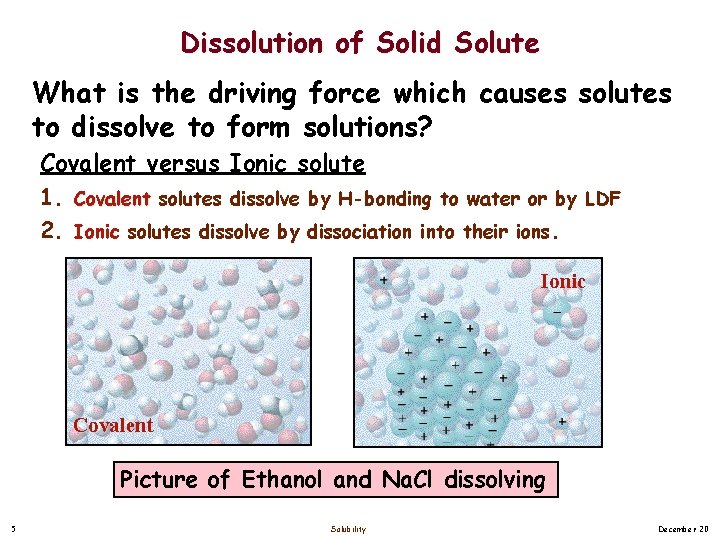 Dissolution of Solid Solute

What is the driving force which causes solutes to dissolve to form solutions?

Covalent versus Ionic solute

1. Covalent solutes dissolve by H-bonding to water or by LDF

2. Ionic solutes dissolve by dissociation into their ions.

Covalent

Ionic

Picture of Ethanol and NaCl dissolving

5

Solubility

December 20